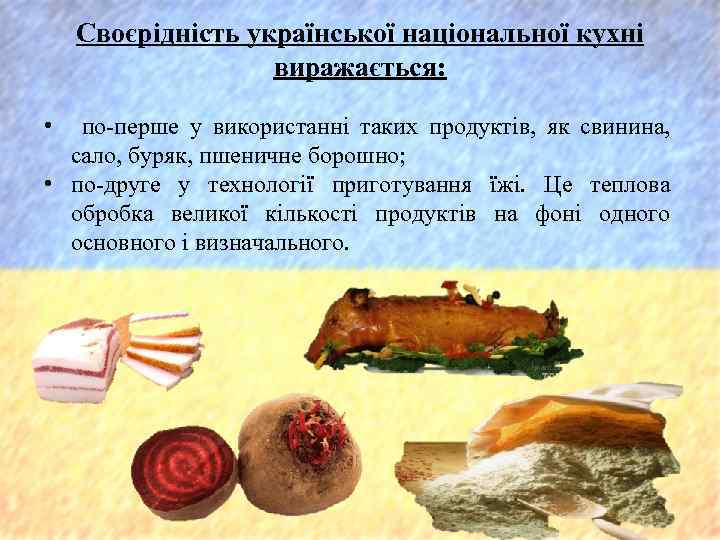 Своєрідність української національної кухні виражається:

• по-перше у використанні таких продуктів, як свинина, сало, буряк, пшеничне борошно;
• по-друге у технології приготування їжі. Це теплова обробка великої кількості продуктів на фоні одного основного і визначального.